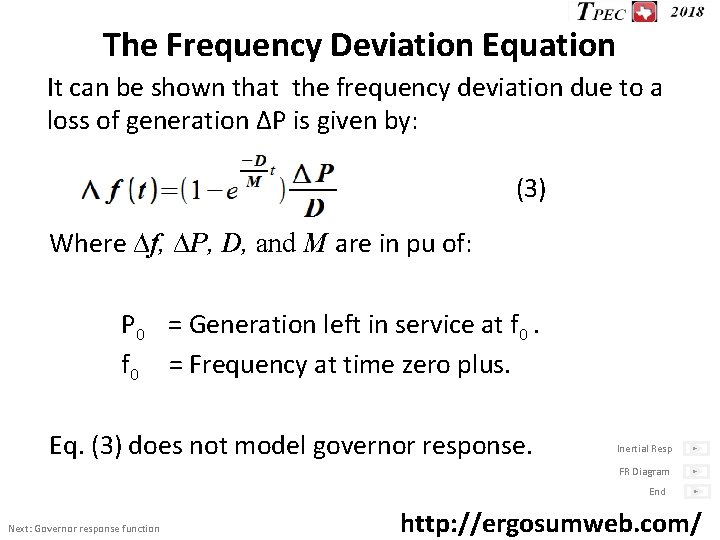 TPEC 2018

The Frequency Deviation Equation

It can be shown that the frequency deviation due to a loss of generation ΔP is given by:

$\wedge f(t)=(1-e^{\frac{-D}{M}t})\frac{\Delta P}{D}$ (3)

Where $\Delta f$, $\Delta P$, $D$, and $M$ are in pu of:

$P_0$ = Generation left in service at $f_0$ .
$f_0$ = Frequency at time zero plus.

Eq. (3) does not model governor response.

Inertial Resp
FR Diagram
End

Next: Governor response function

http://ergosumweb.com/